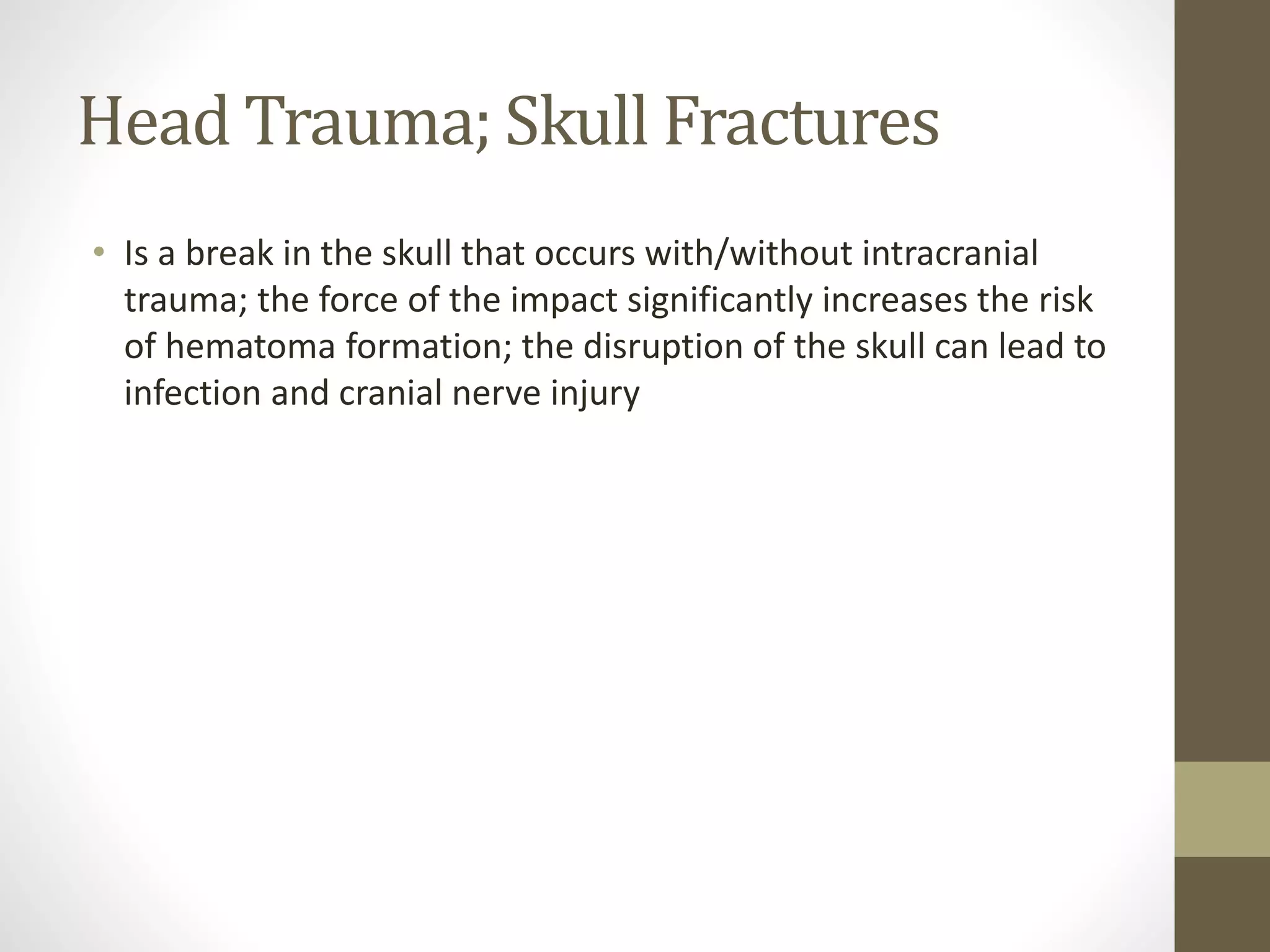 Head Trauma; Skull Fractures

• Is a break in the skull that occurs with/without intracranial trauma; the force of the impact significantly increases the risk of hematoma formation; the disruption of the skull can lead to infection and cranial nerve injury